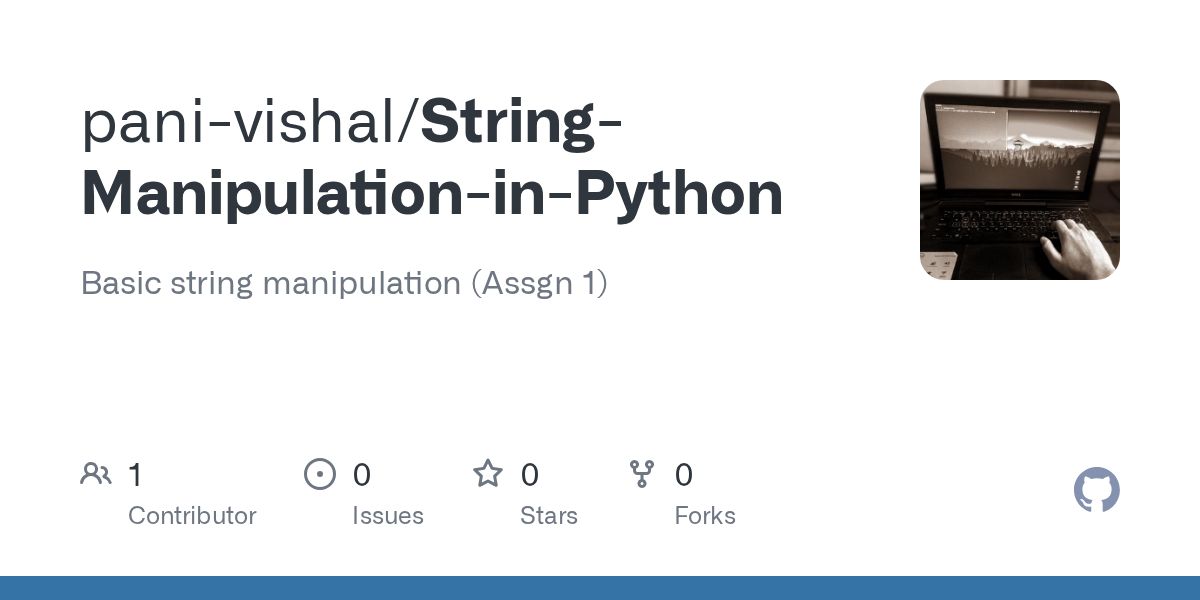 pani-vishal/String-Manipulation-in-Python

Basic string manipulation (Assgn 1)

1 Contributor
0 Issues
0 Stars
0 Forks